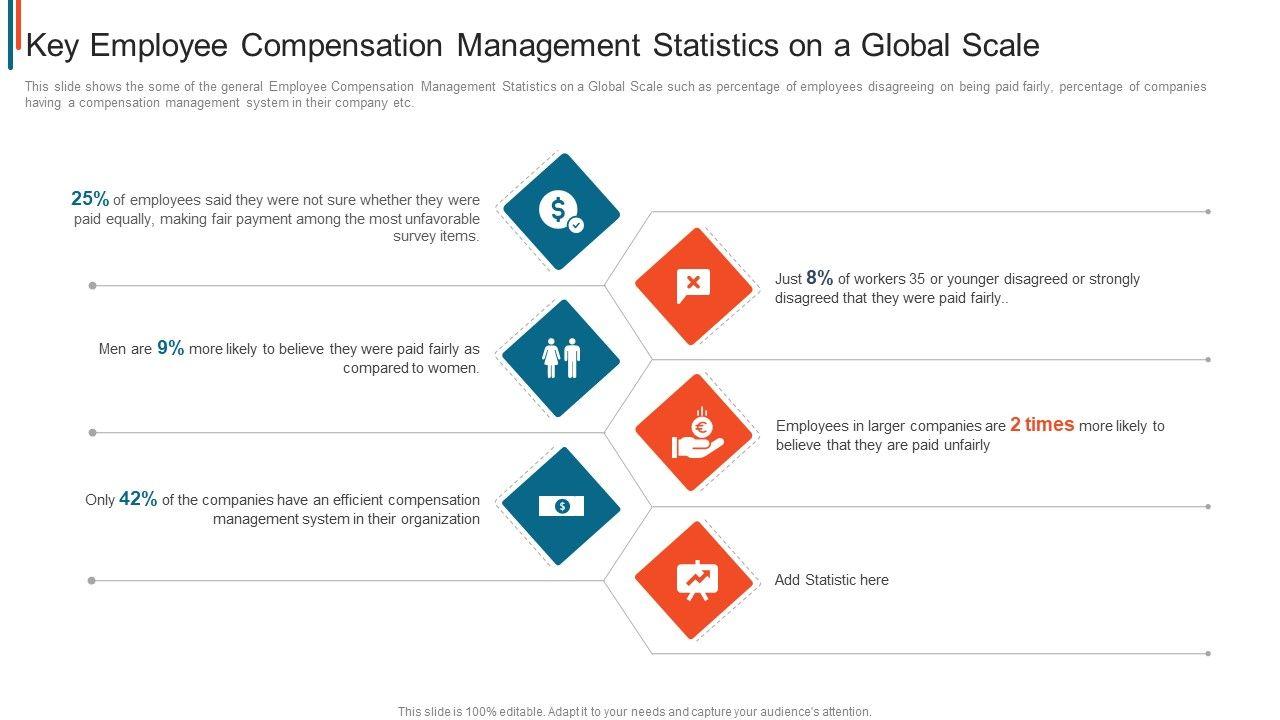 Key Employee Compensation Management Statistics on a Global Scale

This slide shows the some of the general Employee Compensation Management Statistics on a Global Scale such as percentage of employees disagreeing on being paid fairly, percentage of companies having a compensation management system in their company etc.

25% of employees said they were not sure whether they were paid equally, making fair payment among the most unfavorable survey items.

Just 8% of workers 35 or younger disagreed or strongly disagreed that they were paid fairly..

Men are 9% more likely to believe they were paid fairly as compared to women.

Employees in larger companies are 2 times more likely to believe that they are paid unfairly

Only 42% of the companies have an efficient compensation management system in their organization

Add Statistic here

This slide is 100% editable. Adapt it to your needs and capture your audience's attention.